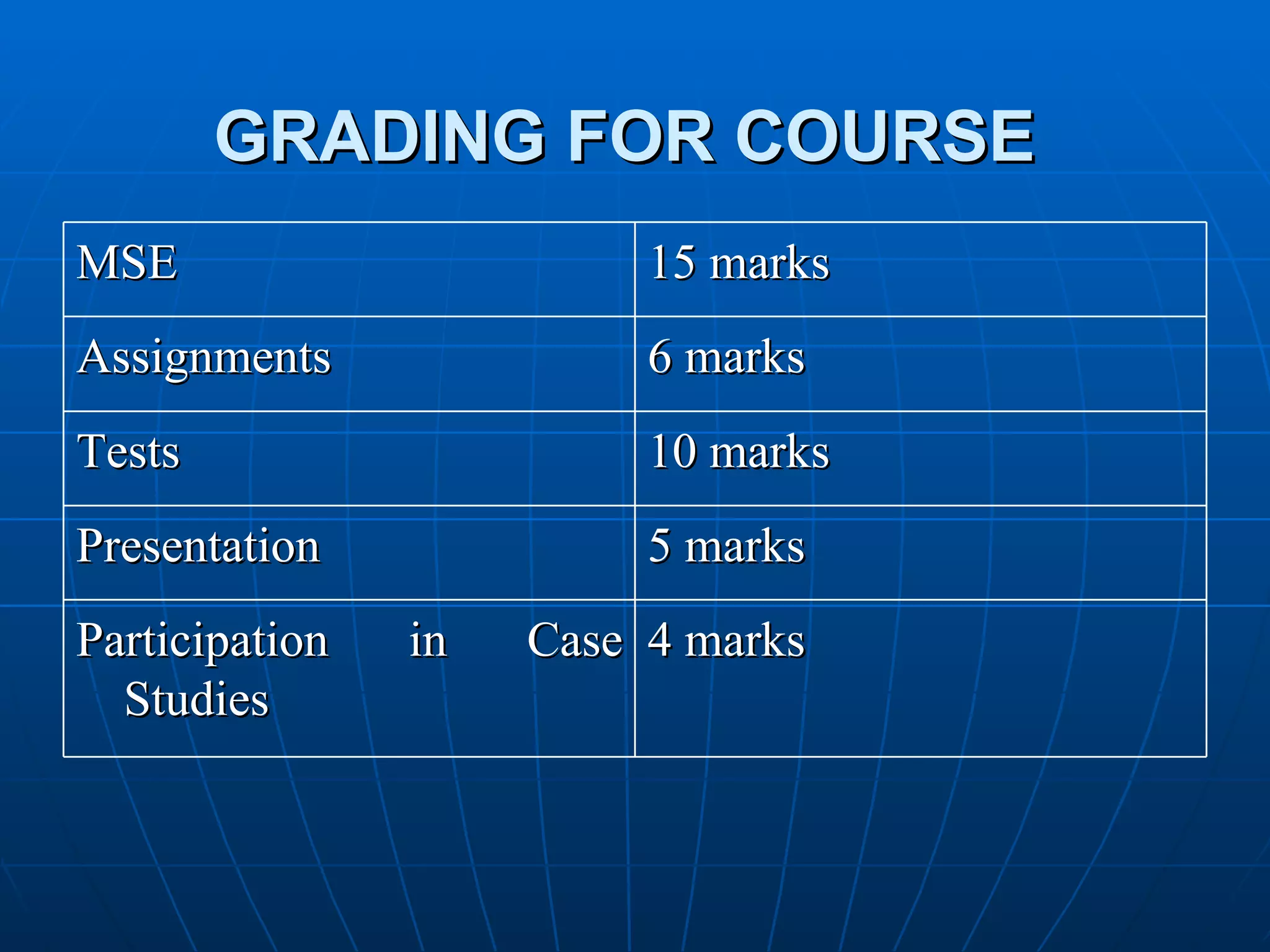 GRADING FOR COURSE

| MSE | 15 marks |
|---|---|
| Assignments | 6 marks |
| Tests | 10 marks |
| Presentation | 5 marks |
| Participation in Case Studies | 4 marks |